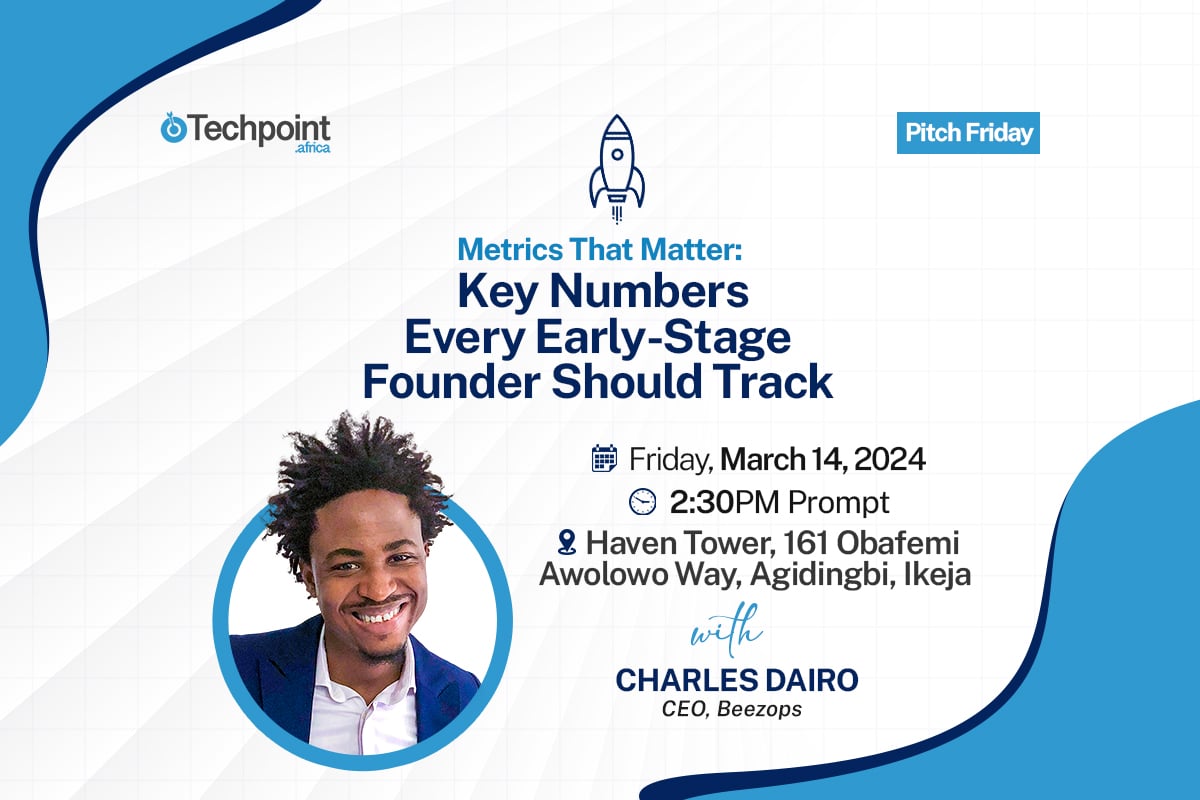 Techpoint .africa

Pitch Friday

Metrics That Matter:
Key Numbers Every Early-Stage Founder Should Track

Friday, March 14, 2024
2:30PM Prompt
Haven Tower, 161 Obafemi Awolowo Way, Agidingbi, Ikeja

with

CHARLES DAIRO
CEO, Beezops